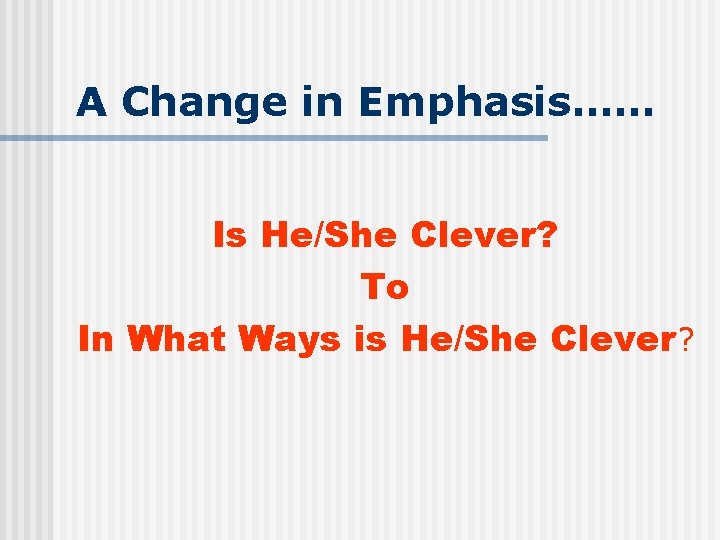 A Change in Emphasis……

Is He/She Clever?
To
In What Ways is He/She Clever?